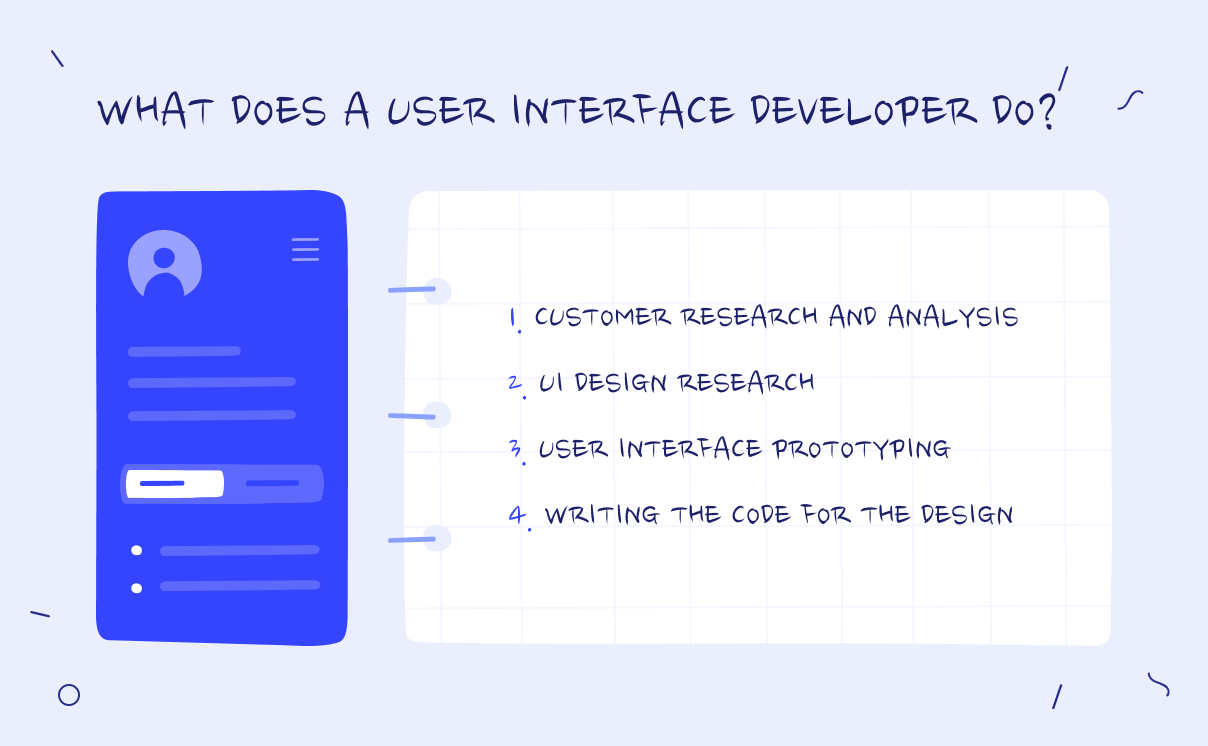 WHAT DOES A USER INTERFACE DEVELOPER DO?

1. CUSTOMER RESEARCH AND ANALYSIS

2. UI DESIGN RESEARCH

3. USER INTERFACE PROTOTYPING

4. WRITING THE CODE FOR THE DESIGN